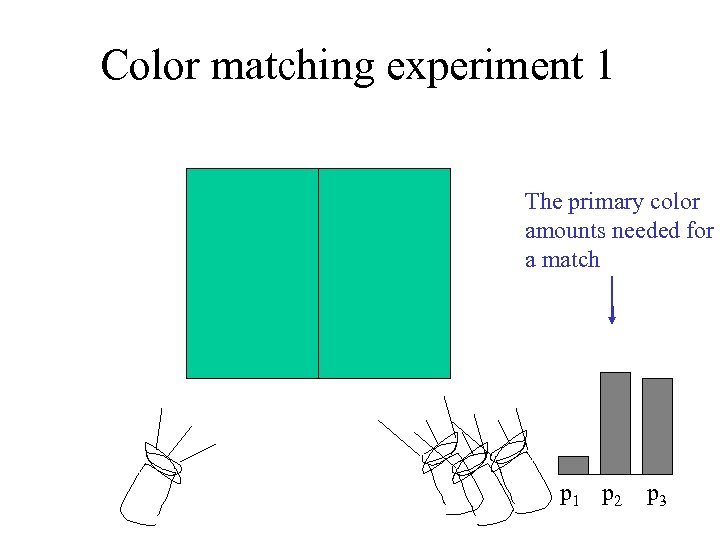 Color matching experiment 1

The primary color amounts needed for a match

$p_1$ $p_2$ $p_3$